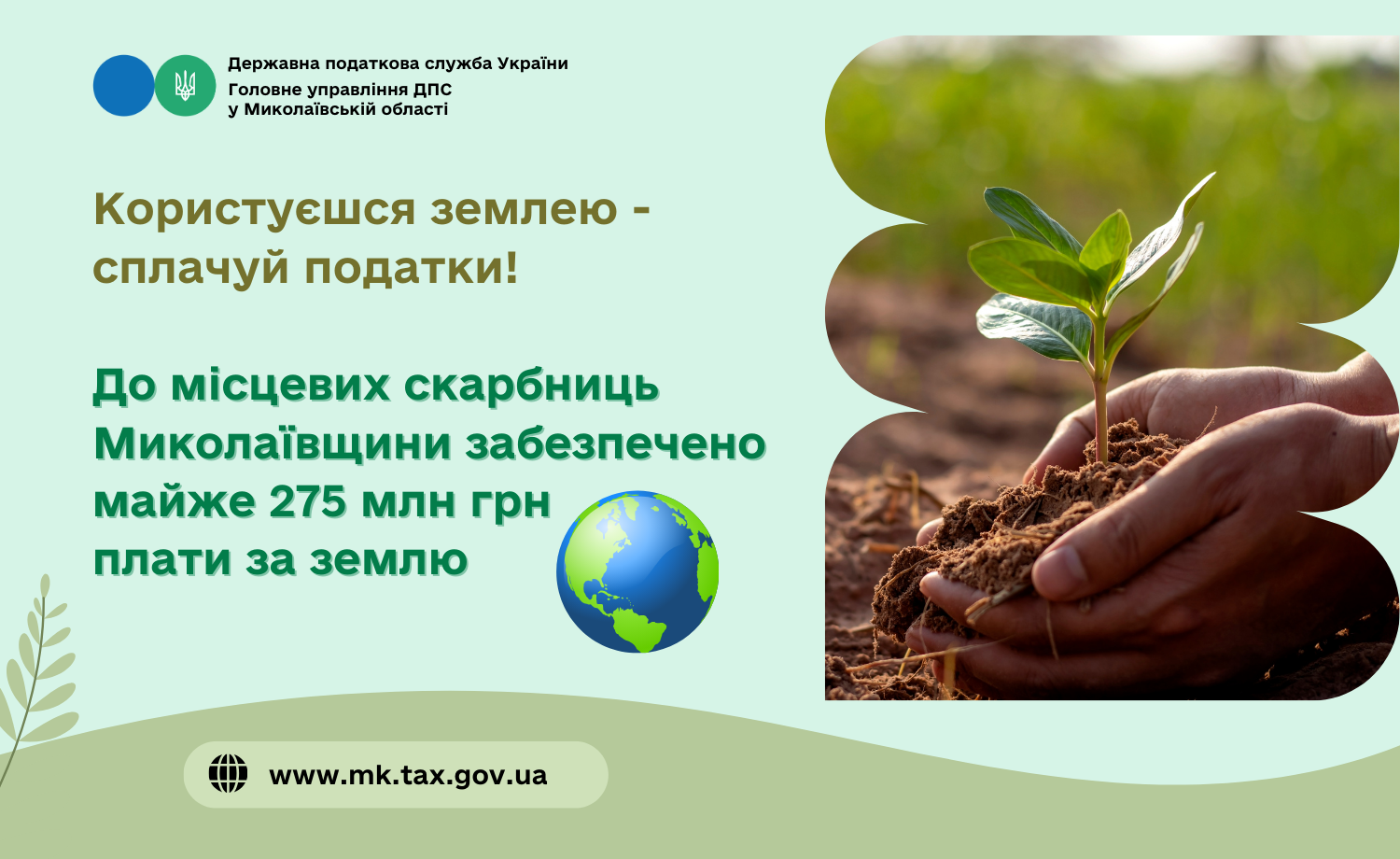 Державна податкова служба України
Головне управління ДПС
у Миколаївській області

Користуєшся землею - сплачуй податки!

До місцевих скарбниць Миколаївщини забезпечено майже 275 млн грн плати за землю

www.mk.tax.gov.ua